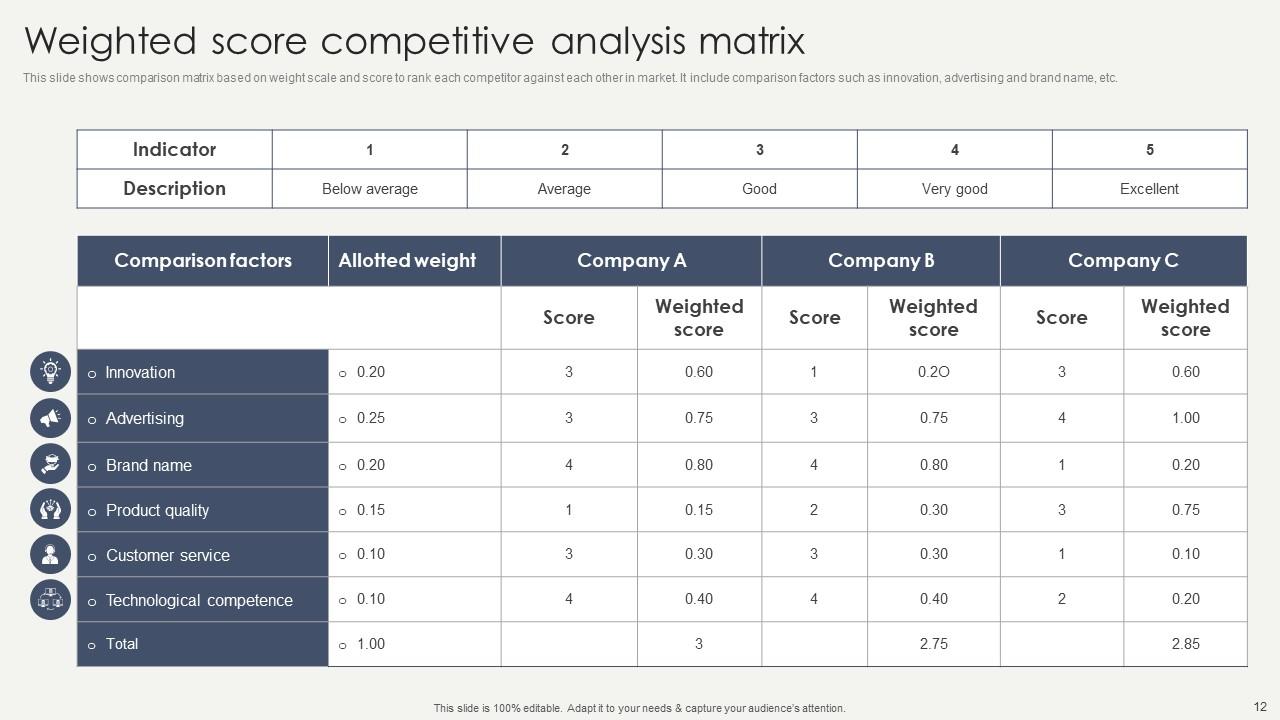 Weighted score competitive analysis matrix

This slide shows comparison matrix based on weight scale and score to rank each competitor against each other in market. It include comparison factors such as innovation, advertising and brand name, etc.

| Indicator | 1 | 2 | 3 | 4 | 5 |
|---|---|---|---|---|---|
| Description | Below average | Average | Good | Very good | Excellent |

| Comparison factors | Allotted weight | Company A | | Company B | | Company C | |
|---|---|---|---|---|---|---|---|
| | | Score | Weighted score | Score | Weighted score | Score | Weighted score |
| o Innovation | o 0.20 | 3 | 0.60 | 1 | 0.2O | 3 | 0.60 |
| o Advertising | o 0.25 | 3 | 0.75 | 3 | 0.75 | 4 | 1.00 |
| o Brand name | o 0.20 | 4 | 0.80 | 4 | 0.80 | 1 | 0.20 |
| o Product quality | o 0.15 | 1 | 0.15 | 2 | 0.30 | 3 | 0.75 |
| o Customer service | o 0.10 | 3 | 0.30 | 3 | 0.30 | 1 | 0.10 |
| o Technological competence | o 0.10 | 4 | 0.40 | 4 | 0.40 | 2 | 0.20 |
| o Total | o 1.00 | | 3 | | 2.75 | | 2.85 |

This slide is 100% editable. Adapt it to your needs & capture your audience's attention.

12